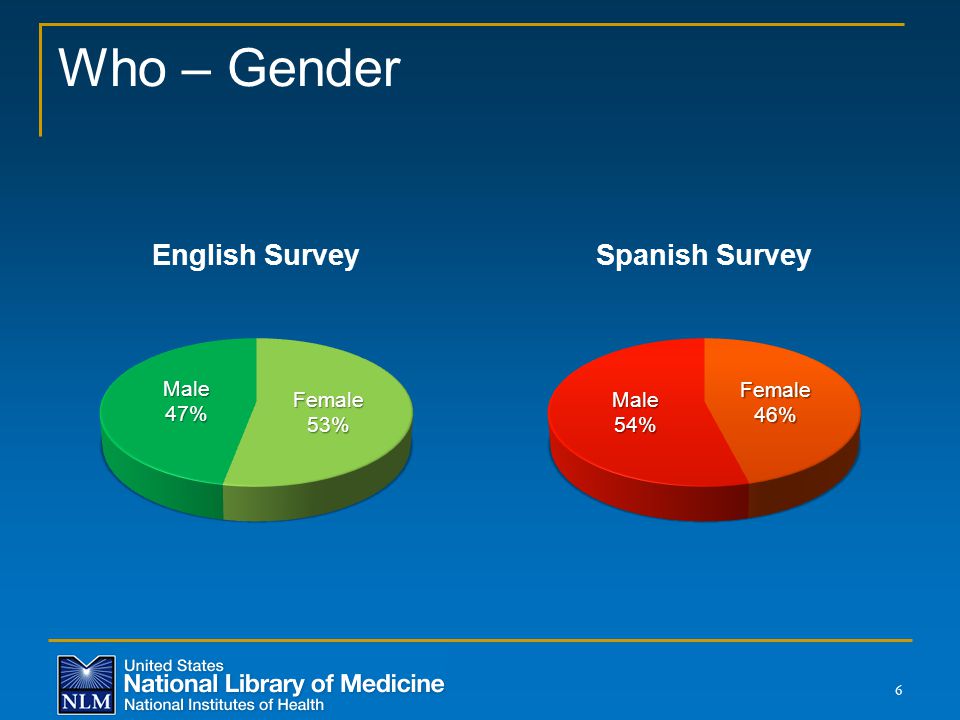 Who – Gender

English Survey

Male
47%

Female
53%

Spanish Survey

Male
54%

Female
46%

NLM

United States
National Library of Medicine
National Institutes of Health

6